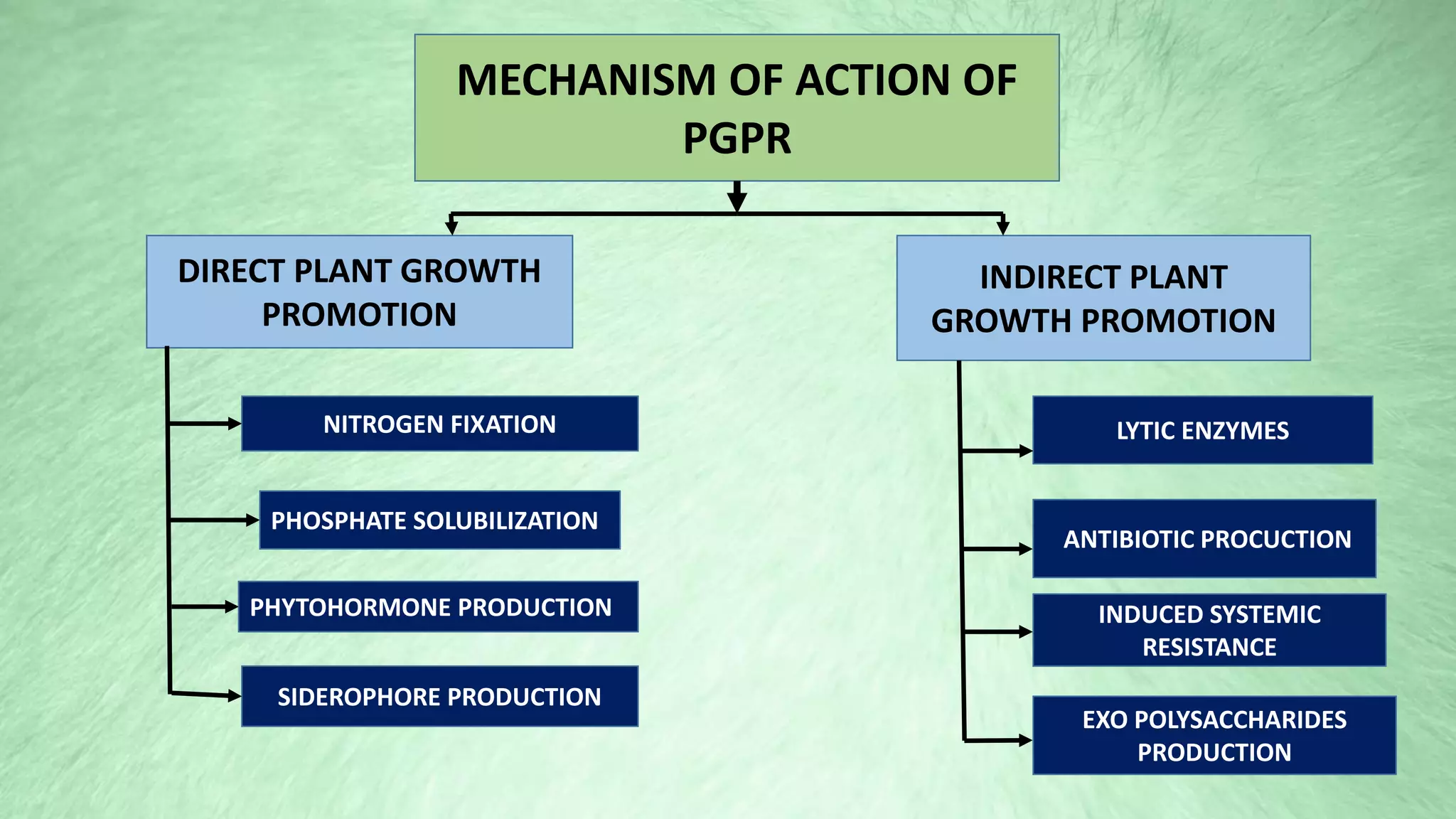 MECHANISM OF ACTION OF PGPR

DIRECT PLANT GROWTH PROMOTION

NITROGEN FIXATION

PHOSPHATE SOLUBILIZATION

PHYTOHORMONE PRODUCTION

SIDEROPHORE PRODUCTION

INDIRECT PLANT GROWTH PROMOTION

LYTIC ENZYMES

ANTIBIOTIC PROCUCTION

INDUCED SYSTEMIC RESISTANCE

EXO POLYSACCHARIDES PRODUCTION